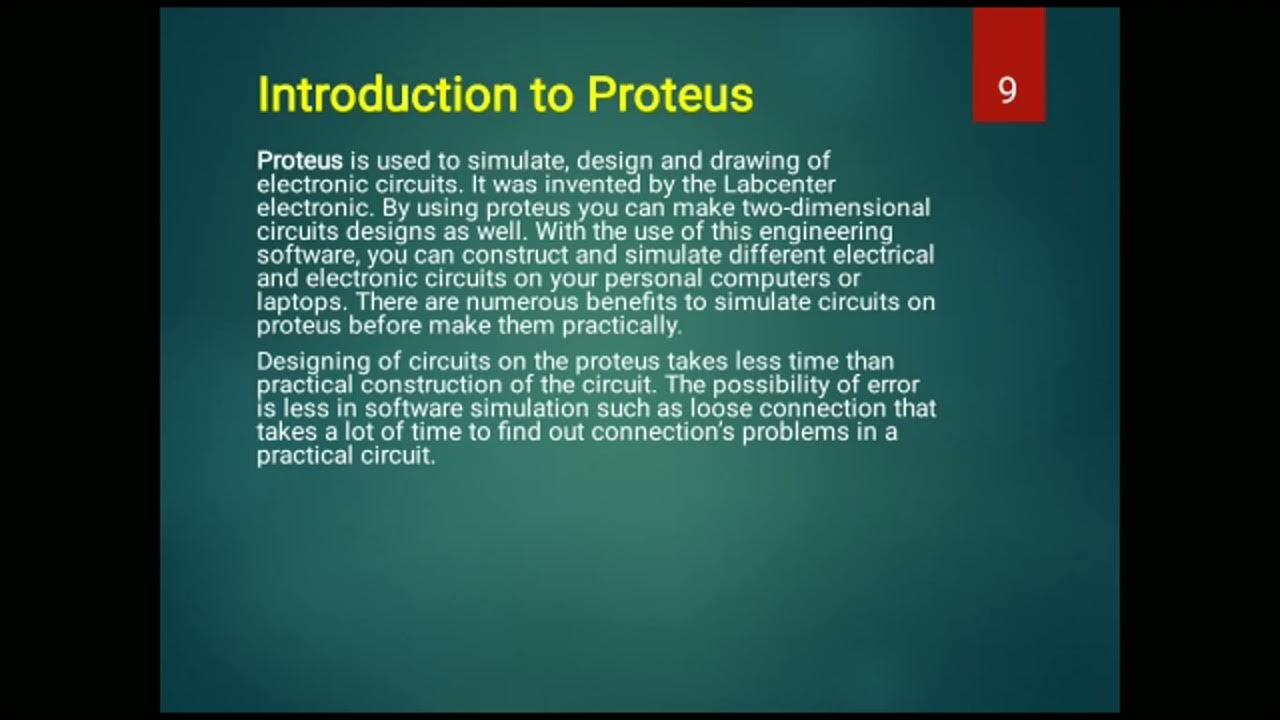 Introduction to Proteus

9

Proteus is used to simulate, design and drawing of electronic circuits. It was invented by the Labcenter electronic. By using proteus you can make two-dimensional circuits designs as well. With the use of this engineering software, you can construct and simulate different electrical and electronic circuits on your personal computers or laptops. There are numerous benefits to simulate circuits on proteus before make them practically.

Designing of circuits on the proteus takes less time than practical construction of the circuit. The possibility of error is less in software simulation such as loose connection that takes a lot of time to find out connection's problems in a practical circuit.